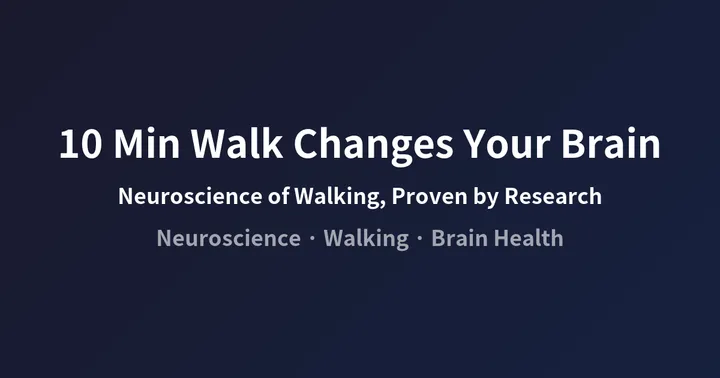 10 Min Walk Changes Your Brain

Neuroscience of Walking, Proven by Research

Neuroscience · Walking · Brain Health